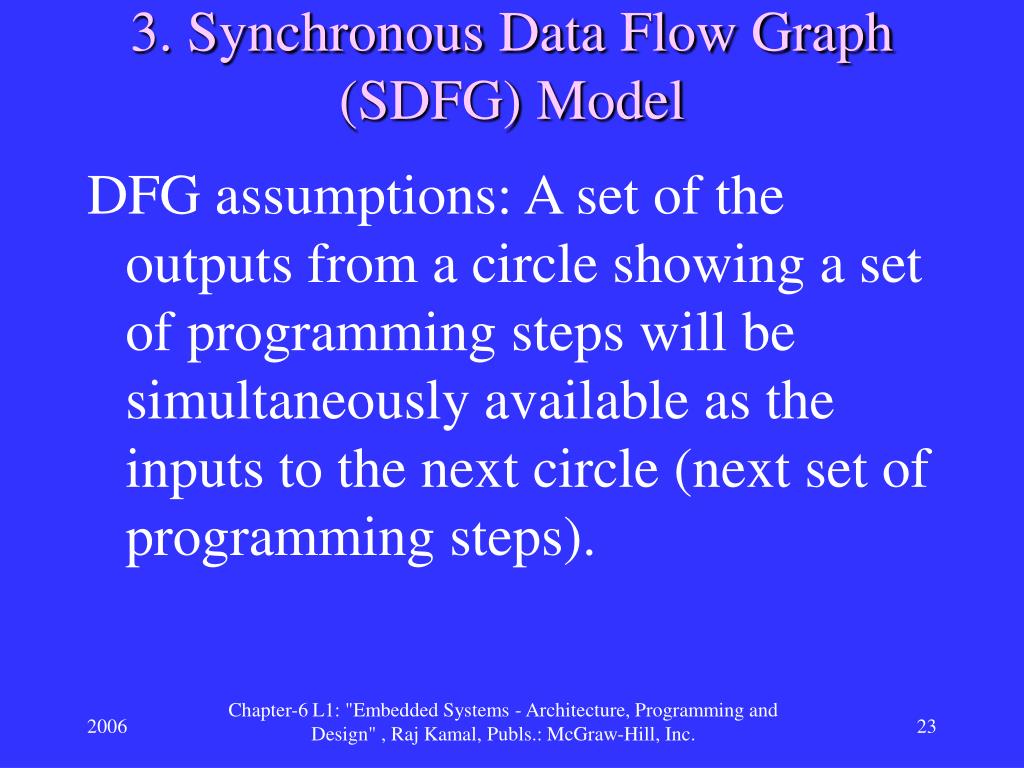 3. Synchronous Data Flow Graph (SDFG) Model

DFG assumptions: A set of the outputs from a circle showing a set of programming steps will be simultaneously available as the inputs to the next circle (next set of programming steps).

2006

Chapter-6 L1: "Embedded Systems - Architecture, Programming and Design" , Raj Kamal, Publs.: McGraw-Hill, Inc.

23